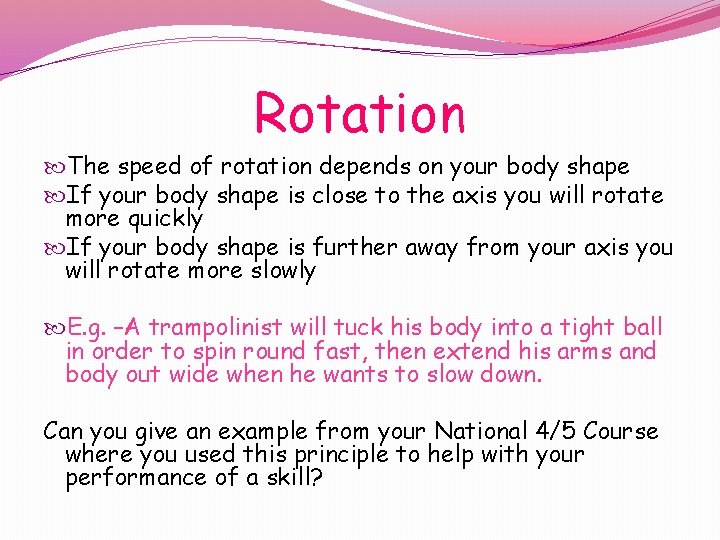 Rotation

The speed of rotation depends on your body shape

If your body shape is close to the axis you will rotate more quickly

If your body shape is further away from your axis you will rotate more slowly

E.g. –A trampolinist will tuck his body into a tight ball in order to spin round fast, then extend his arms and body out wide when he wants to slow down.

Can you give an example from your National 4/5 Course where you used this principle to help with your performance of a skill?